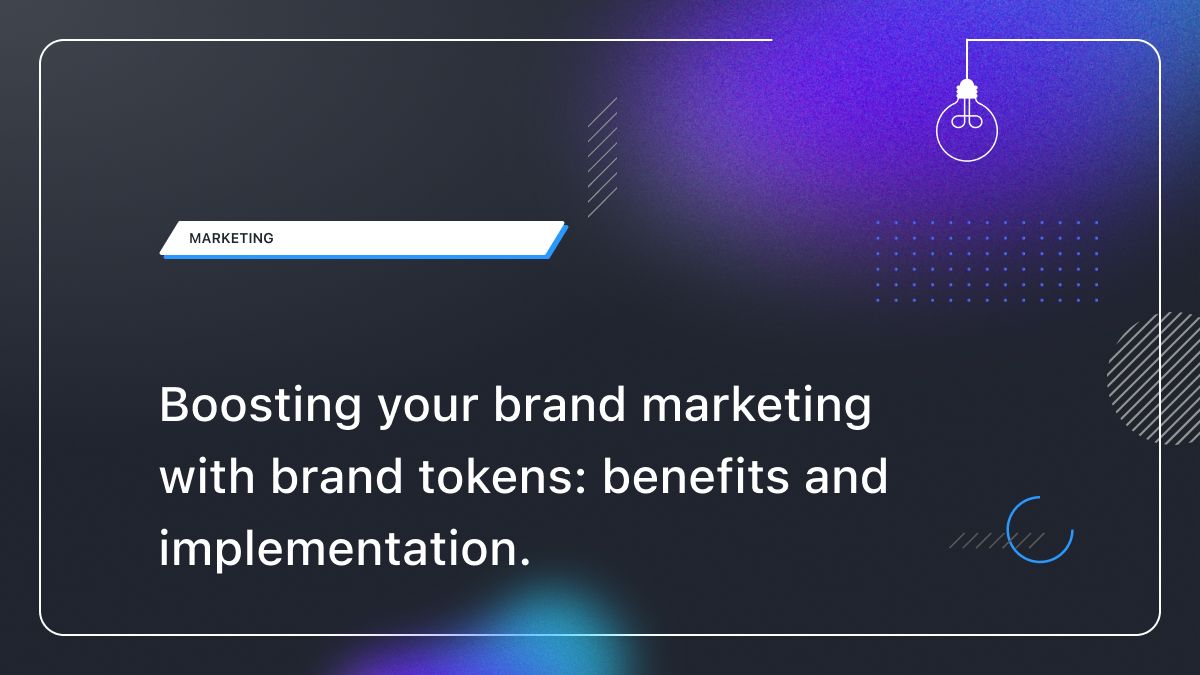 MARKETING

Boosting your brand marketing with brand tokens: benefits and implementation.